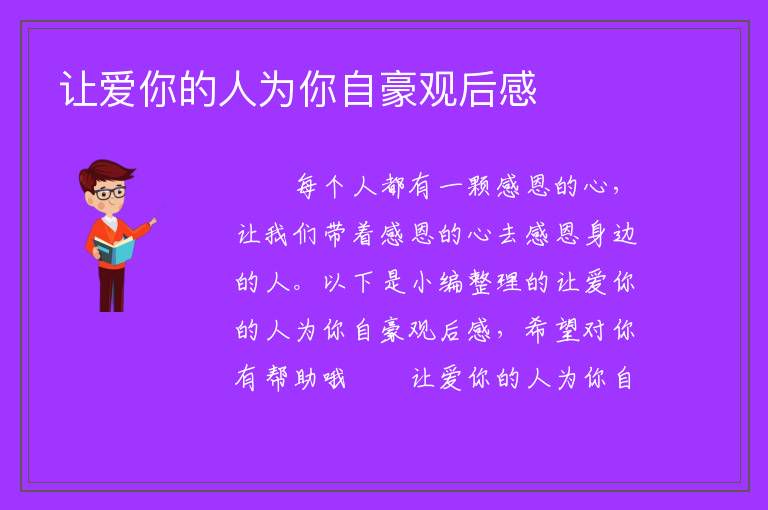 让爱你的人为你自豪观后感

每个人都有一颗感恩的心，让我们带着感恩的心去感恩身边的人。以下是小编整理的让爱你的人为你自豪观后感，希望对你有帮助哦　　让爱你的人为你自